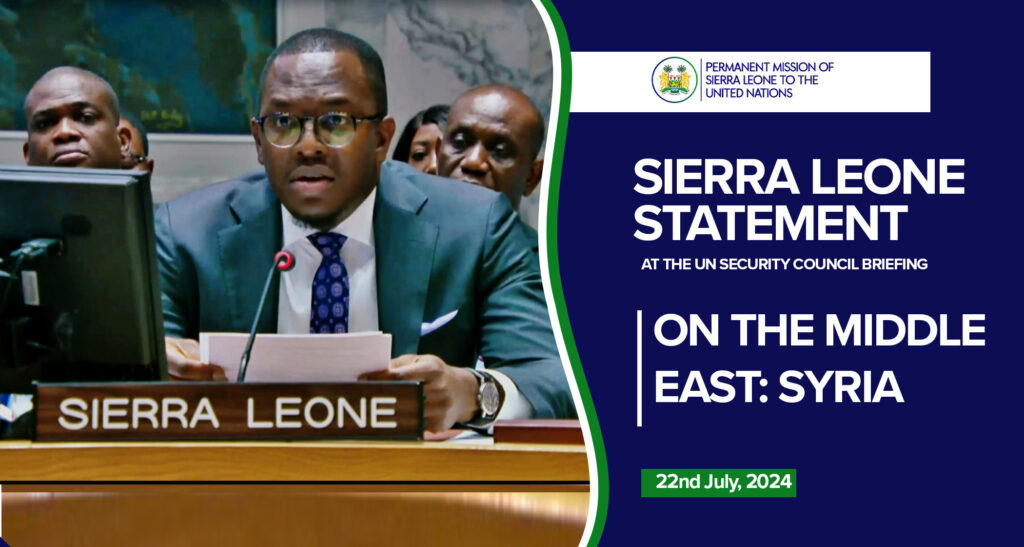 SIERRA LEONE

PERMANENT MISSION OF SIERRA LEONE TO THE UNITED NATIONS

SIERRA LEONE STATEMENT

AT THE UN SECURITY COUNCIL BRIEFING

ON THE MIDDLE EAST: SYRIA

22nd July, 2024